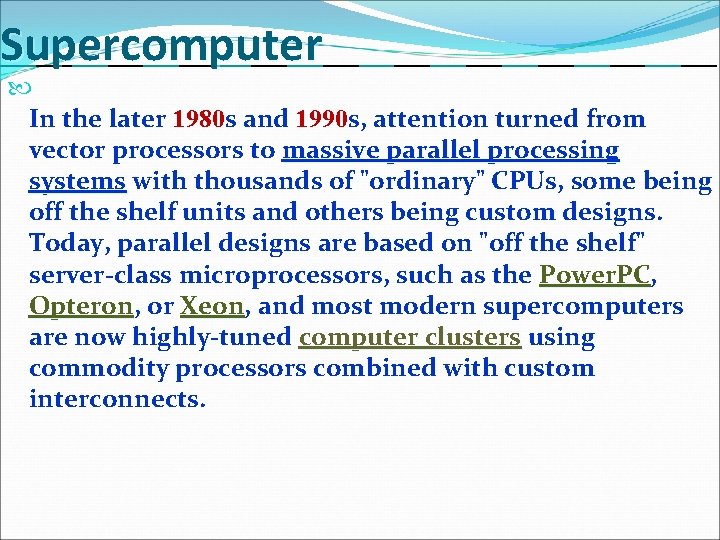 Supercomputer

In the later 1980s and 1990s, attention turned from vector processors to massive parallel processing systems with thousands of "ordinary" CPUs, some being off the shelf units and others being custom designs. Today, parallel designs are based on "off the shelf" server-class microprocessors, such as the PowerPC, Opteron, or Xeon, and most modern supercomputers are now highly-tuned computer clusters using commodity processors combined with custom interconnects.